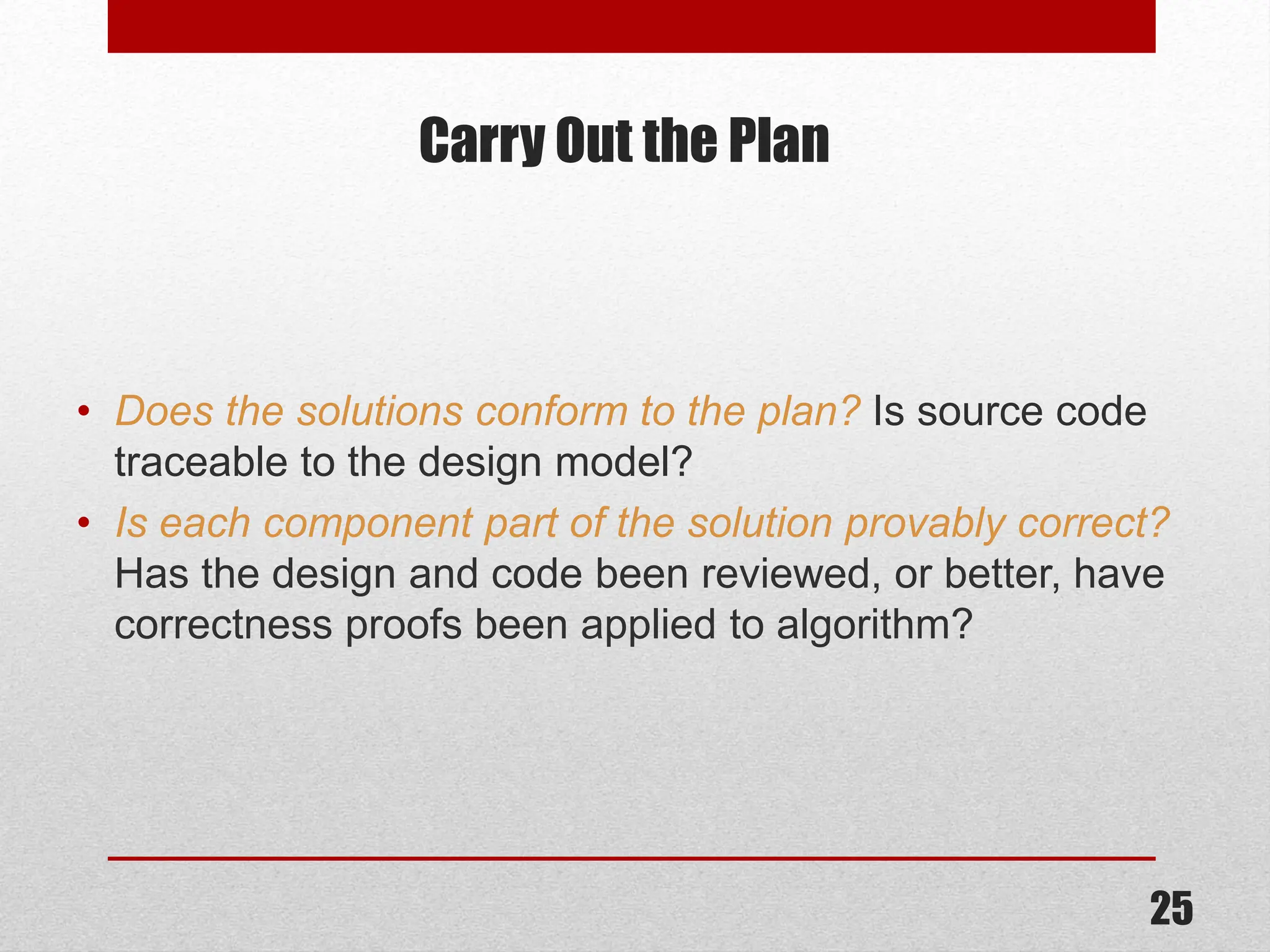 Carry Out the Plan

• Does the solutions conform to the plan? Is source code traceable to the design model?
• Is each component part of the solution provably correct? Has the design and code been reviewed, or better, have correctness proofs been applied to algorithm?

25